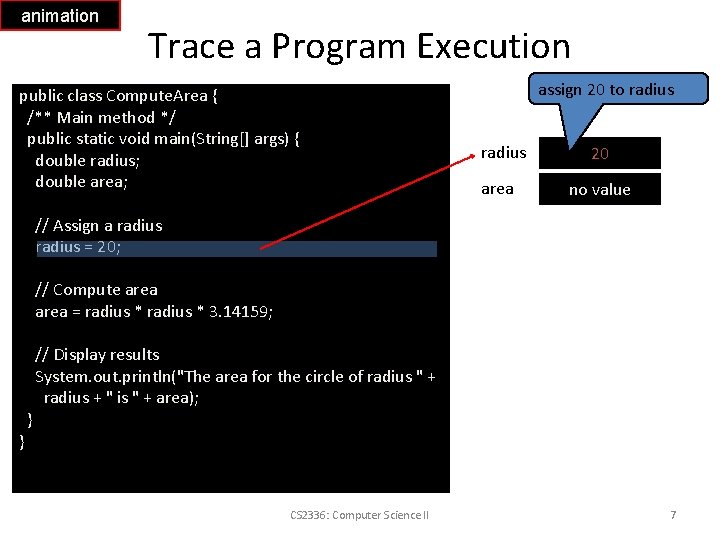 animation

Trace a Program Execution

public class ComputeArea {
/** Main method */
public static void main(String[] args) {
double radius;
double area;

// Assign a radius
radius = 20;

// Compute area
area = radius * radius * 3.14159;

// Display results
System.out.println("The area for the circle of radius " +
radius + " is " + area);
}
}

assign 20 to radius

radius 20

area no value

CS2336: Computer Science II

7